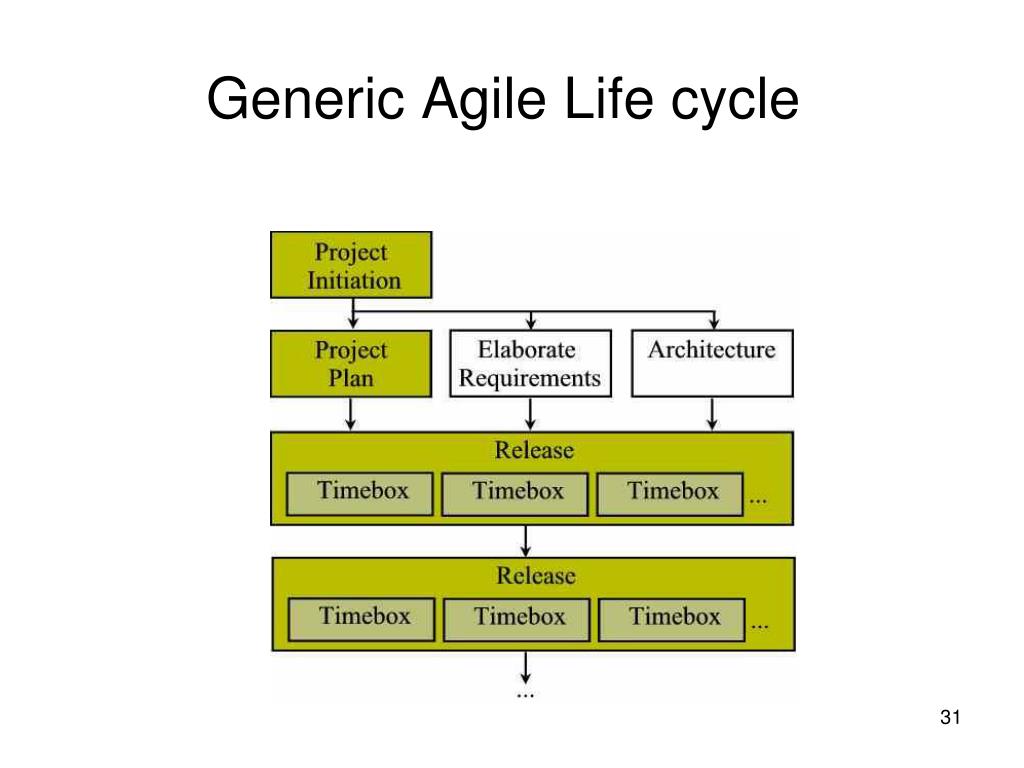 Generic Agile Life cycle

Project Initiation

Project Plan

Elaborate Requirements

Architecture

Release

Timebox

Timebox

Timebox

...

Release

Timebox

Timebox

Timebox

...

...

31